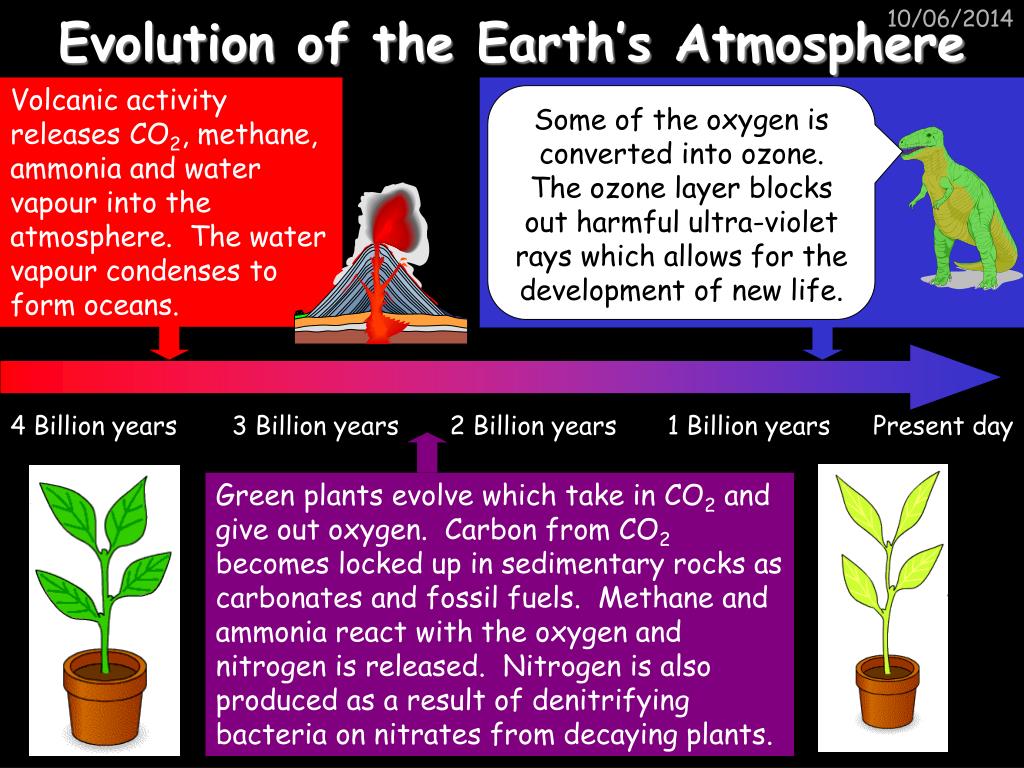 10/06/2014

Evolution of the Earth's Atmosphere

Volcanic activity releases $CO_2$, methane, ammonia and water vapour into the atmosphere. The water vapour condenses to form oceans.

Some of the oxygen is converted into ozone. The ozone layer blocks out harmful ultra-violet rays which allows for the development of new life.

4 Billion years

3 Billion years

2 Billion years

1 Billion years

Present day

Green plants evolve which take in $CO_2$ and give out oxygen. Carbon from $CO_2$ becomes locked up in sedimentary rocks as carbonates and fossil fuels. Methane and ammonia react with the oxygen and nitrogen is released. Nitrogen is also produced as a result of denitrifying bacteria on nitrates from decaying plants.